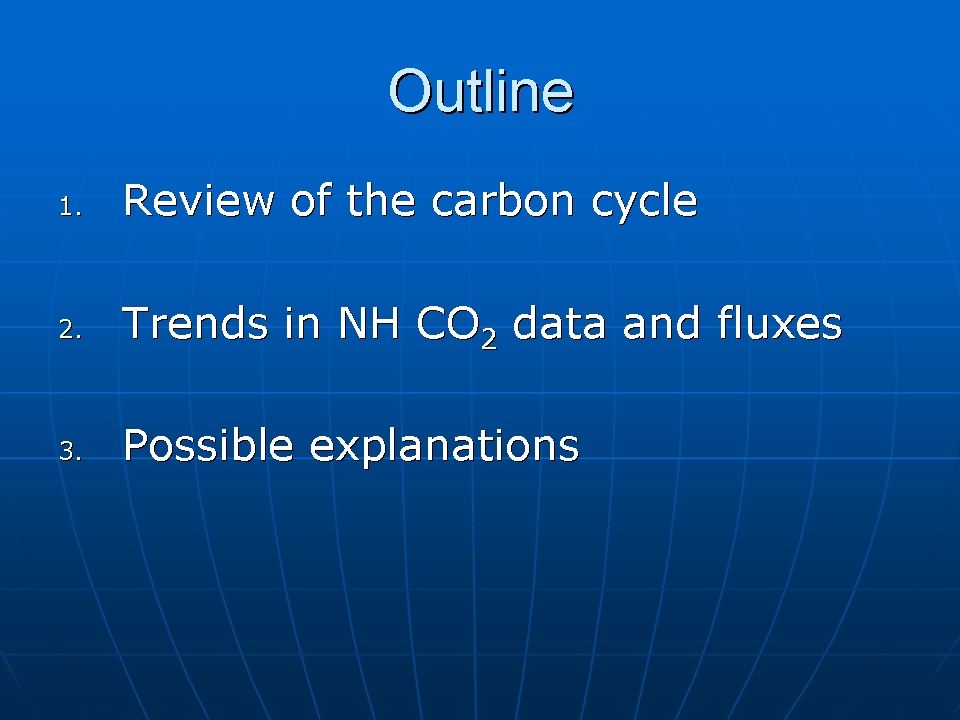 Outline

1. Review of the carbon cycle

2. Trends in NH $CO_2$ data and fluxes

3. Possible explanations